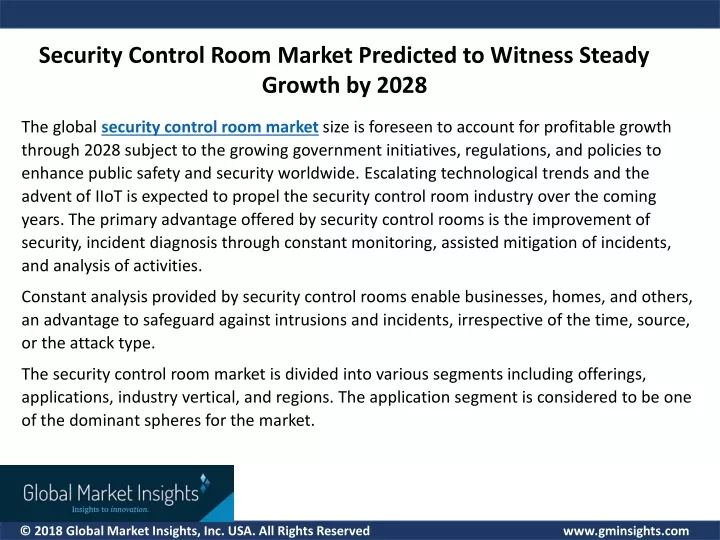 Security Control Room Market Predicted to Witness Steady Growth by 2028

The global security control room market size is foreseen to account for profitable growth through 2028 subject to the growing government initiatives, regulations, and policies to enhance public safety and security worldwide. Escalating technological trends and the advent of IIoT is expected to propel the security control room industry over the coming years. The primary advantage offered by security control rooms is the improvement of security, incident diagnosis through constant monitoring, assisted mitigation of incidents, and analysis of activities.

Constant analysis provided by security control rooms enable businesses, homes, and others, an advantage to safeguard against intrusions and incidents, irrespective of the time, source, or the attack type.

The security control room market is divided into various segments including offerings, applications, industry vertical, and regions. The application segment is considered to be one of the dominant spheres for the market.

Global Market Insights
Insights to innovation.

© 2018 Global Market Insights, Inc. USA. All Rights Reserved

www.gminsights.com